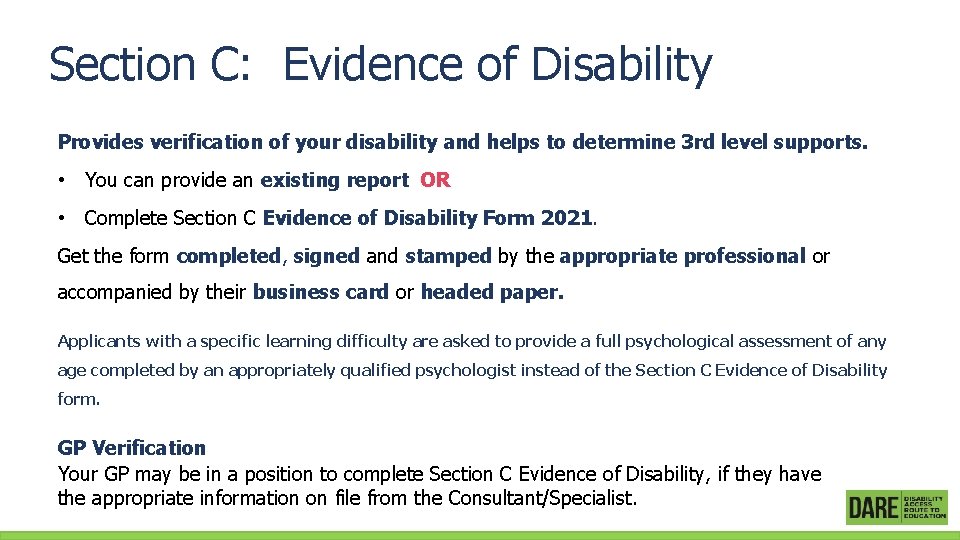 Section C: Evidence of Disability

Provides verification of your disability and helps to determine 3rd level supports.

• You can provide an existing report OR

• Complete Section C Evidence of Disability Form 2021.

Get the form completed, signed and stamped by the appropriate professional or accompanied by their business card or headed paper.

Applicants with a specific learning difficulty are asked to provide a full psychological assessment of any age completed by an appropriately qualified psychologist instead of the Section C Evidence of Disability form.

GP Verification
Your GP may be in a position to complete Section C Evidence of Disability, if they have the appropriate information on file from the Consultant/Specialist.

DARE DISABILITY ACCESS ROUTE TO EDUCATION